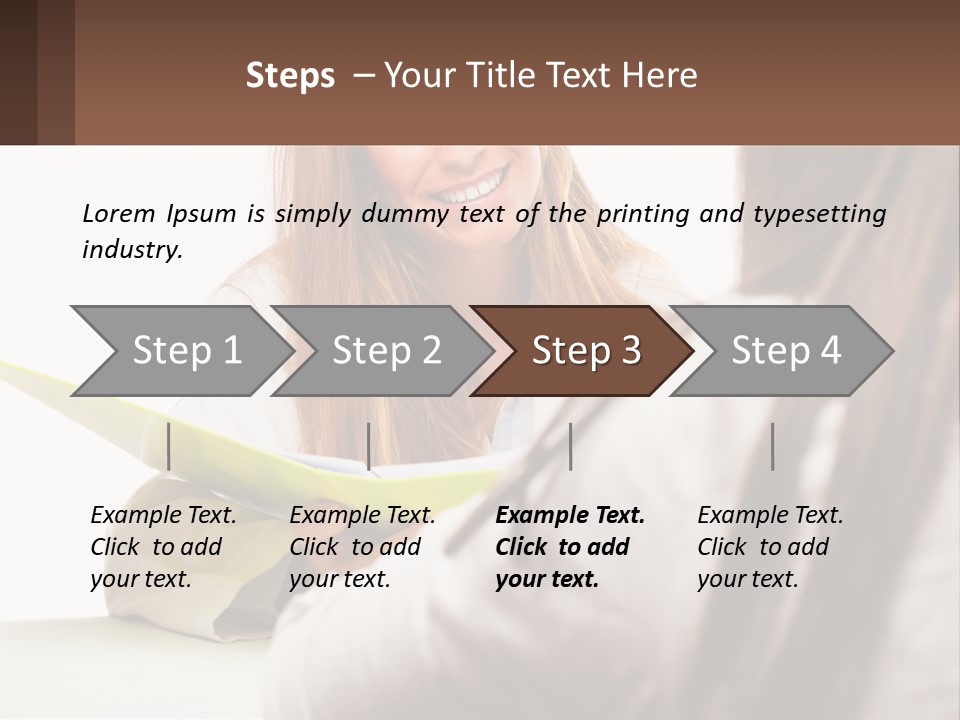 Steps – Your Title Text Here

Lorem Ipsum is simply dummy text of the printing and typesetting industry.

Step 1

Step 2

Step 3

Step 4

Example Text. Click to add your text.

Example Text. Click to add your text.

Example Text. Click to add your text.

Example Text. Click to add your text.